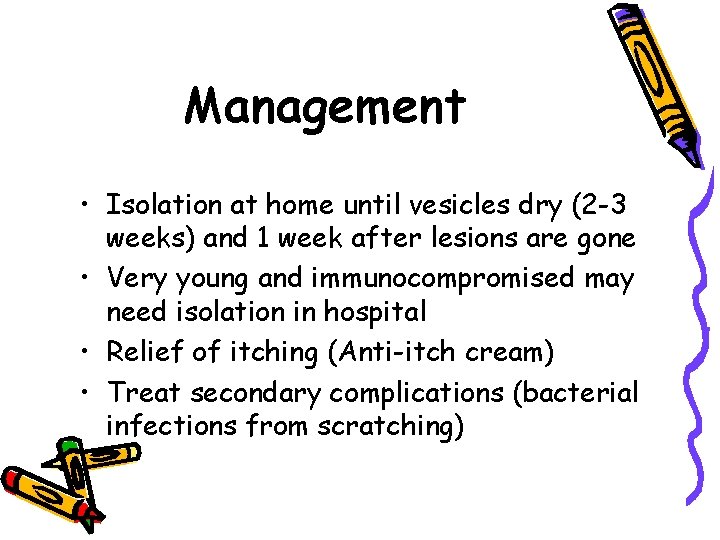 Management

• Isolation at home until vesicles dry (2-3 weeks) and 1 week after lesions are gone
• Very young and immunocompromised may need isolation in hospital
• Relief of itching (Anti-itch cream)
• Treat secondary complications (bacterial infections from scratching)